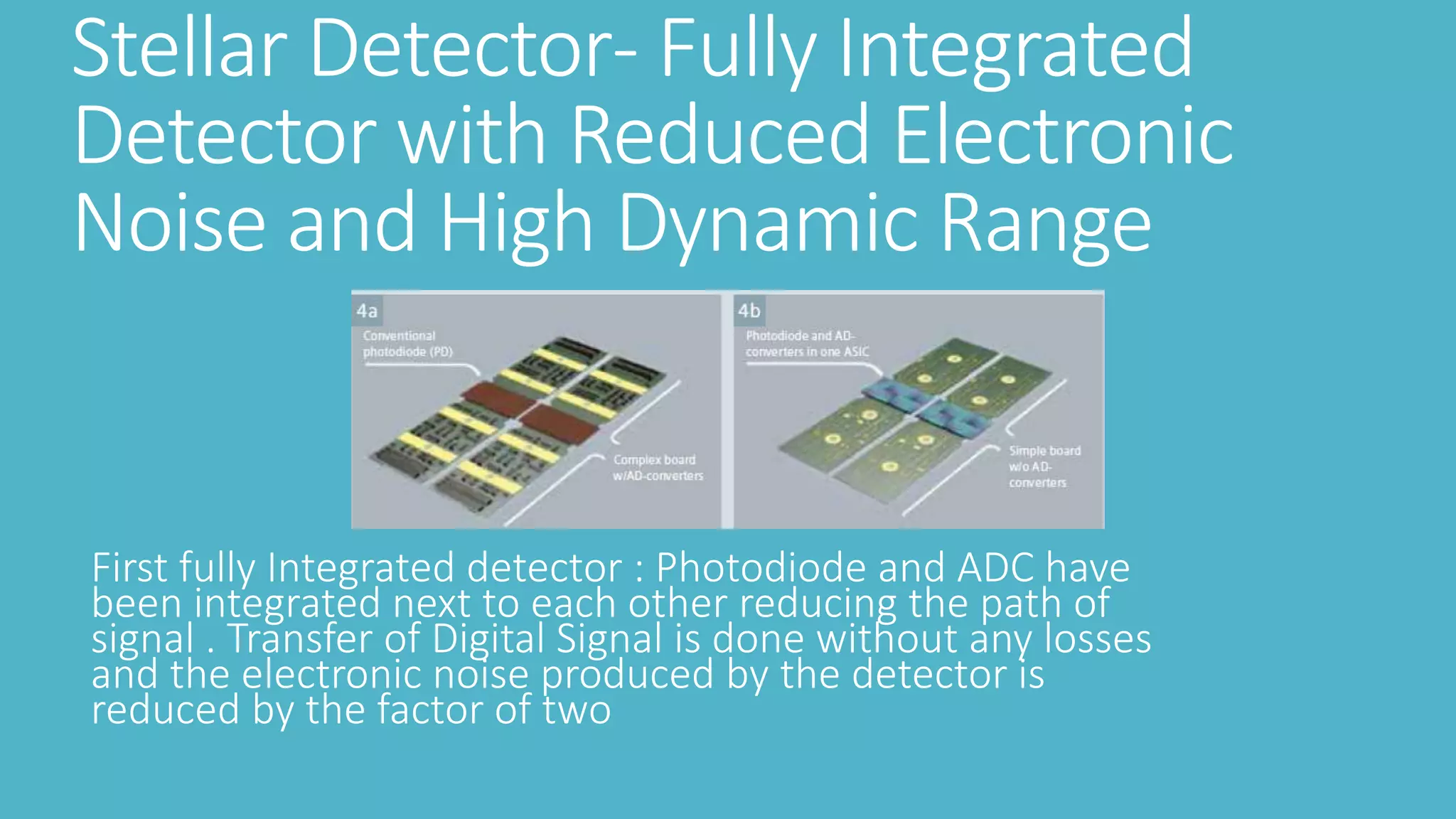 Stellar Detector- Fully Integrated Detector with Reduced Electronic Noise and High Dynamic Range

4a

Conventional photodiode (PD)

Complex board w/AD-converters

4b

Photodiode and AD-converters in one ASIC

Simple board w/o AD-converters

First fully Integrated detector : Photodiode and ADC have been integrated next to each other reducing the path of signal . Transfer of Digital Signal is done without any losses and the electronic noise produced by the detector is reduced by the factor of two